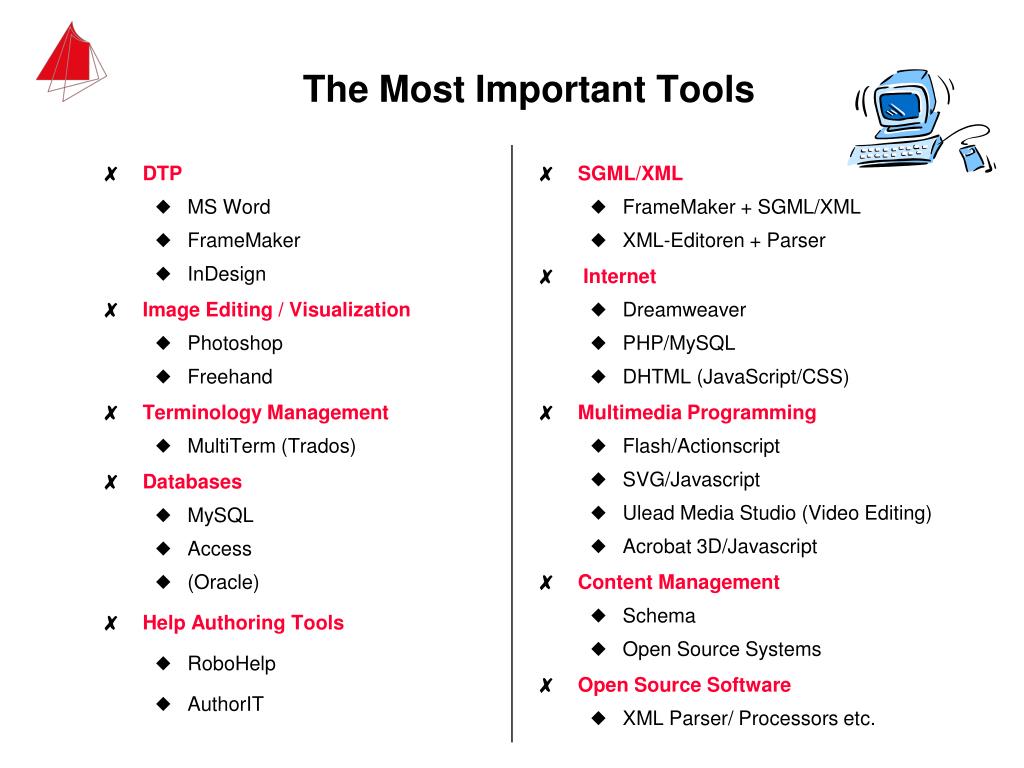 The Most Important Tools

✗ DTP
◆ MS Word
◆ FrameMaker
◆ InDesign
✗ Image Editing / Visualization
◆ Photoshop
◆ Freehand
✗ Terminology Management
◆ MultiTerm (Trados)
✗ Databases
◆ MySQL
◆ Access
◆ (Oracle)
✗ Help Authoring Tools
◆ RoboHelp
◆ AuthorIT

✗ SGML/XML
◆ FrameMaker + SGML/XML
◆ XML-Editoren + Parser
✗ Internet
◆ Dreamweaver
◆ PHP/MySQL
◆ DHTML (JavaScript/CSS)
✗ Multimedia Programming
◆ Flash/Actionscript
◆ SVG/Javascript
◆ Ulead Media Studio (Video Editing)
◆ Acrobat 3D/Javascript
✗ Content Management
◆ Schema
◆ Open Source Systems
✗ Open Source Software
◆ XML Parser/ Processors etc.